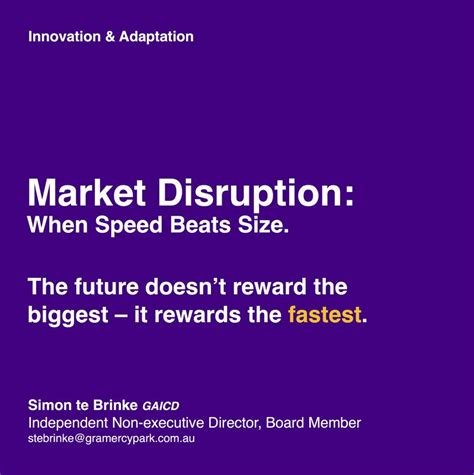 Innovation & Adaptation

Market Disruption:
When Speed Beats Size.

The future doesn’t reward the biggest – it rewards the fastest.

Simon te Brinke GAICD
Independent Non-executive Director, Board Member
stebrinke@gramercypark.com.au